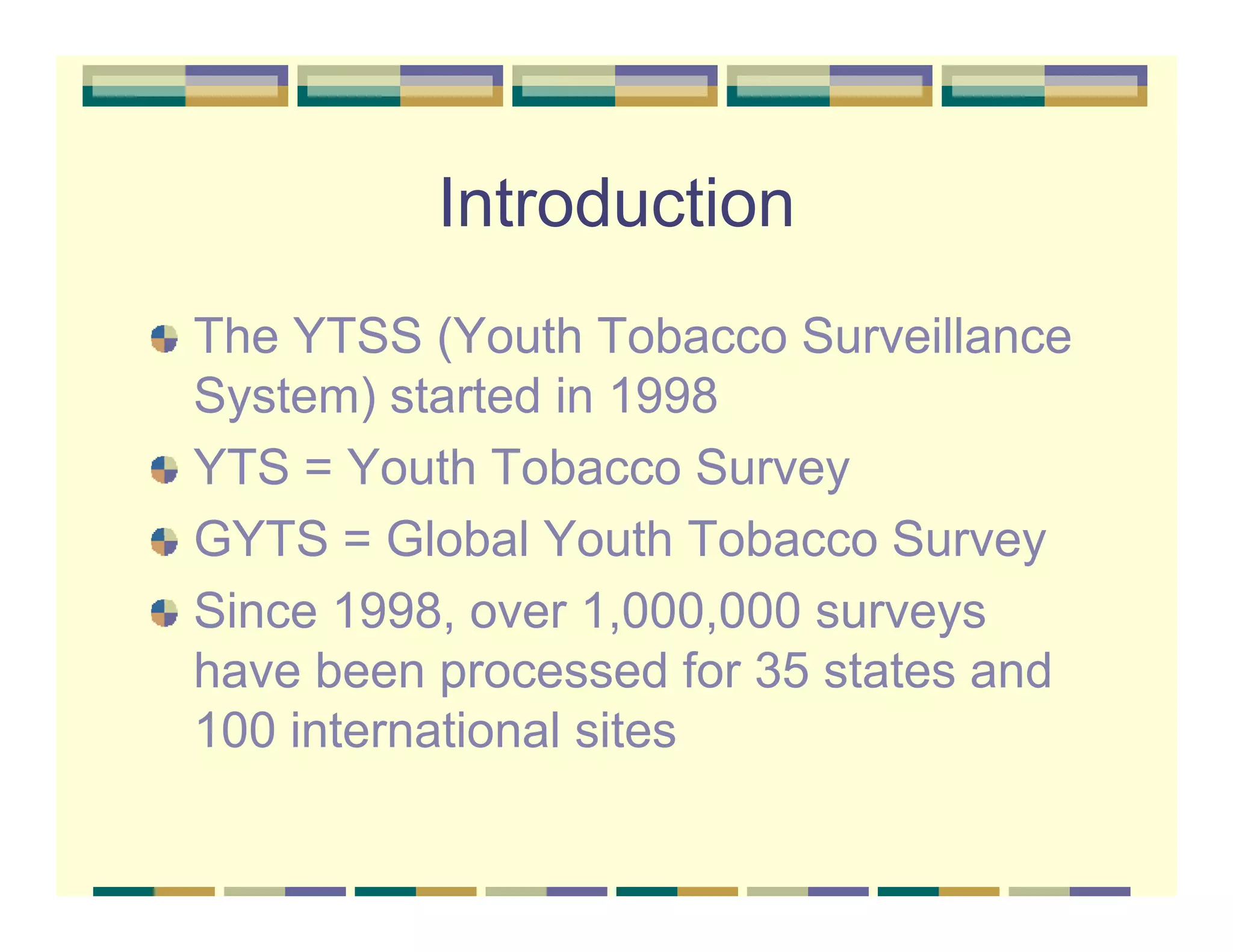 Introduction

The YTSS (Youth Tobacco Surveillance System) started in 1998

YTS = Youth Tobacco Survey

GYTS = Global Youth Tobacco Survey

Since 1998, over 1,000,000 surveys have been processed for 35 states and 100 international sites